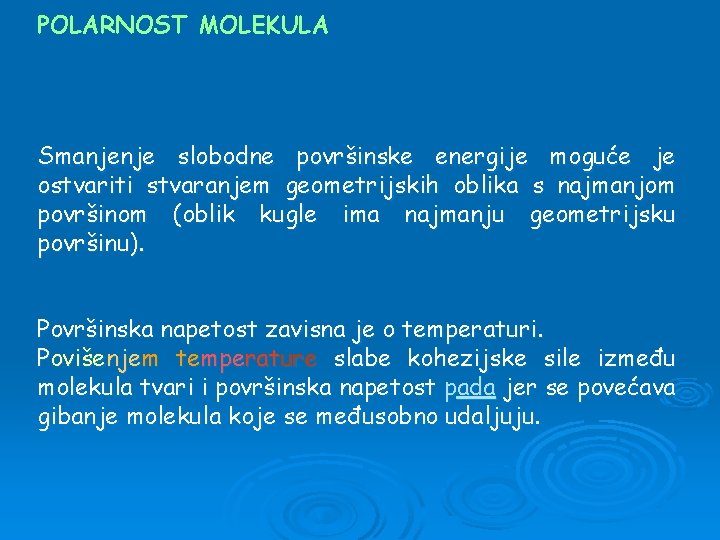 POLARNOST MOLEKULA

Smanjenje slobodne površinske energije moguće je ostvariti stvaranjem geometrijskih oblika s najmanjom površinom (oblik kugle ima najmanju geometrijsku površinu).

Površinska napetost zavisna je o temperaturi.
Povišenjem temperature slabe kohezijske sile između molekula tvari i površinska napetost pada jer se povećava gibanje molekula koje se međusobno udaljuju.